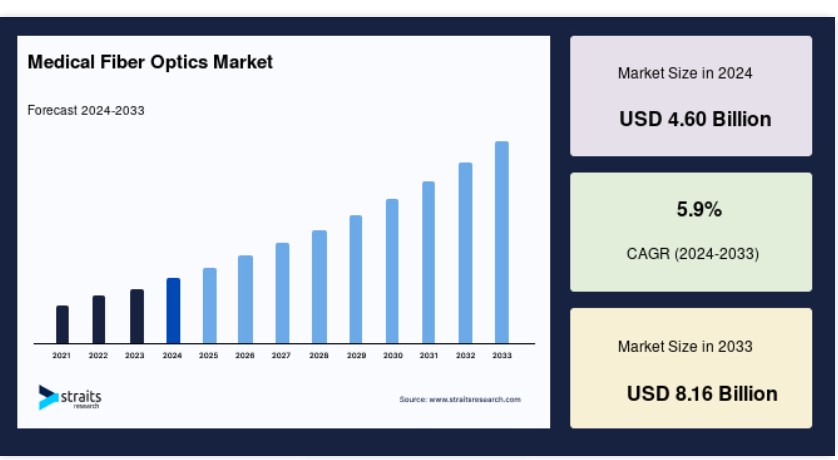 Medical Fiber Optics Market

Forecast 2024-2033

2021
2022
2023
2024
2025
2026
2027
2028
2029
2030
2031
2032
2033

straits
research

Source: www.straitsresearch.com

Market Size in 2024

USD 4.60 Billion

5.9%

CAGR (2024-2033)

Market Size in 2033

USD 8.16 Billion